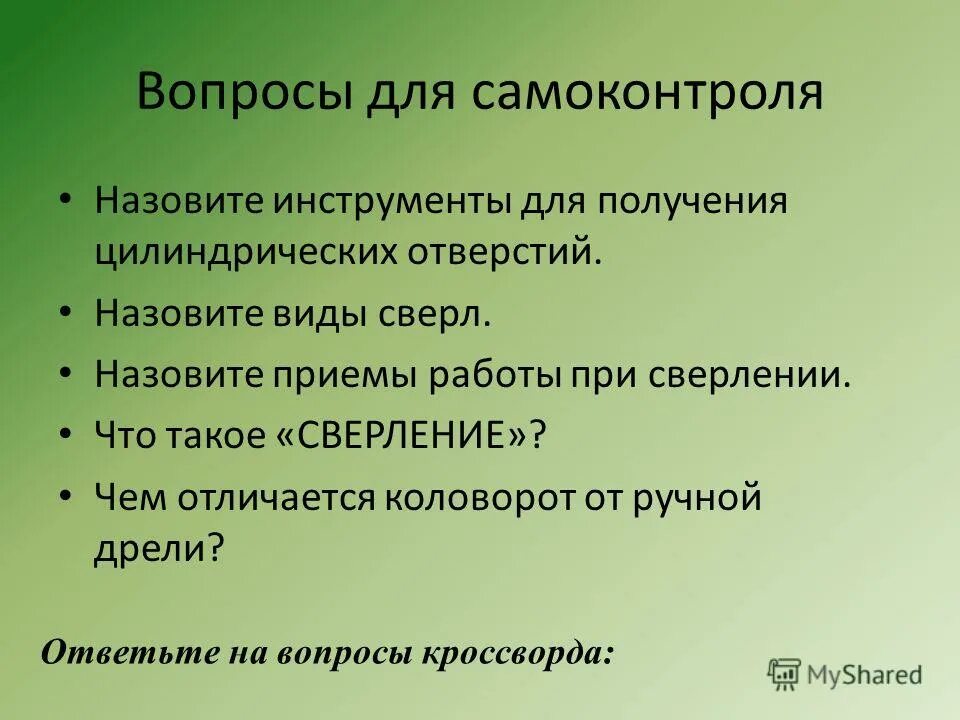 Вопросы для самоконтроля

• Назовите инструменты для получения цилиндрических отверстий.
• Назовите виды сверл.
• Назовите приемы работы при сверлении.
• Что такое «СВЕРЛЕНИЕ»?
• Чем отличается коловорот от ручной дрели?

Ответьте на вопросы кроссворда:

MyShared